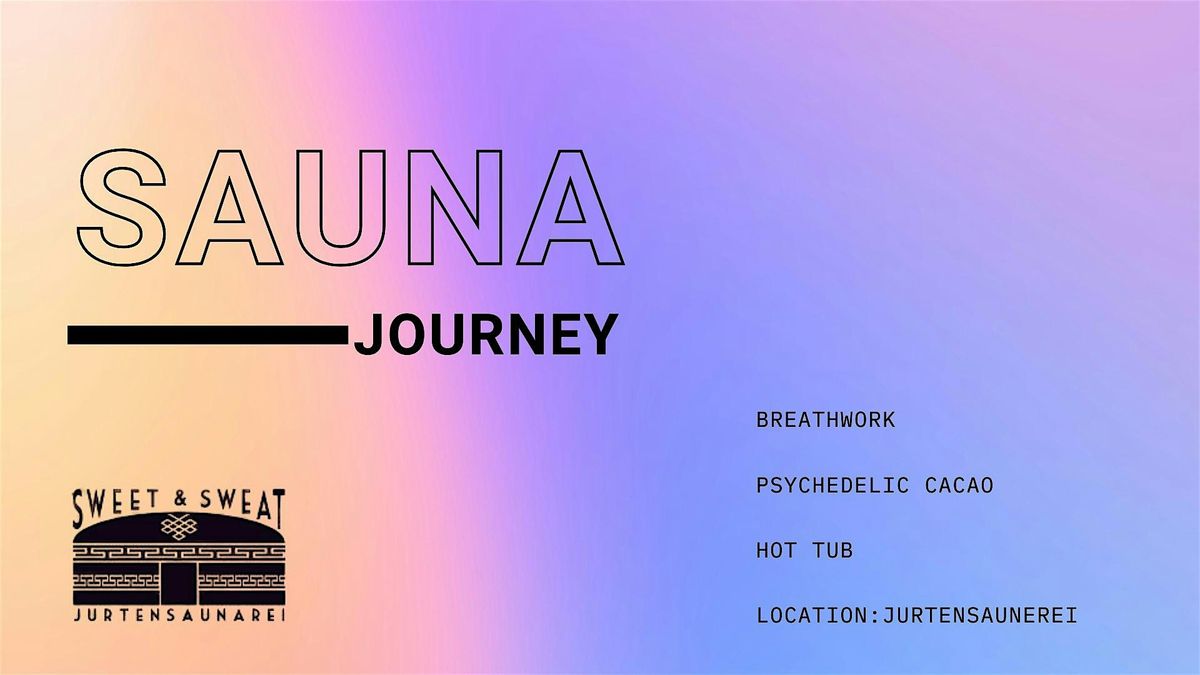 SAUNA

JOURNEY

SWEET & SWEAT
JURTENSAUNAREI

BREATHWORK

PSYCHEDELIC CACAO

HOT TUB

LOCATION:JURTENSAUNEREI